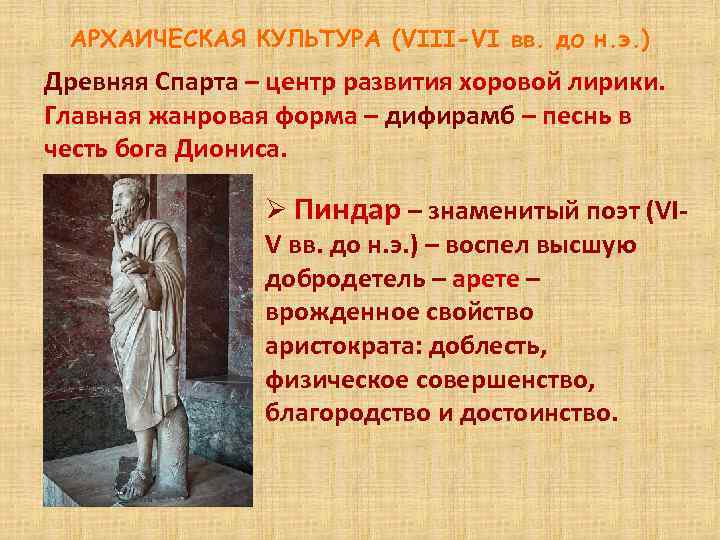 АРХАИЧЕСКАЯ КУЛЬТУРА (VIII-VI вв. до н.э.)

Древняя Спарта – центр развития хоровой лирики. Главная жанровая форма – дифирамб – песнь в честь бога Диониса.

➢ Пиндар – знаменитый поэт (VI-V вв. до н.э.) – воспел высшую добродетель – арете – врожденное свойство аристократа: доблесть, физическое совершенство, благородство и достоинство.